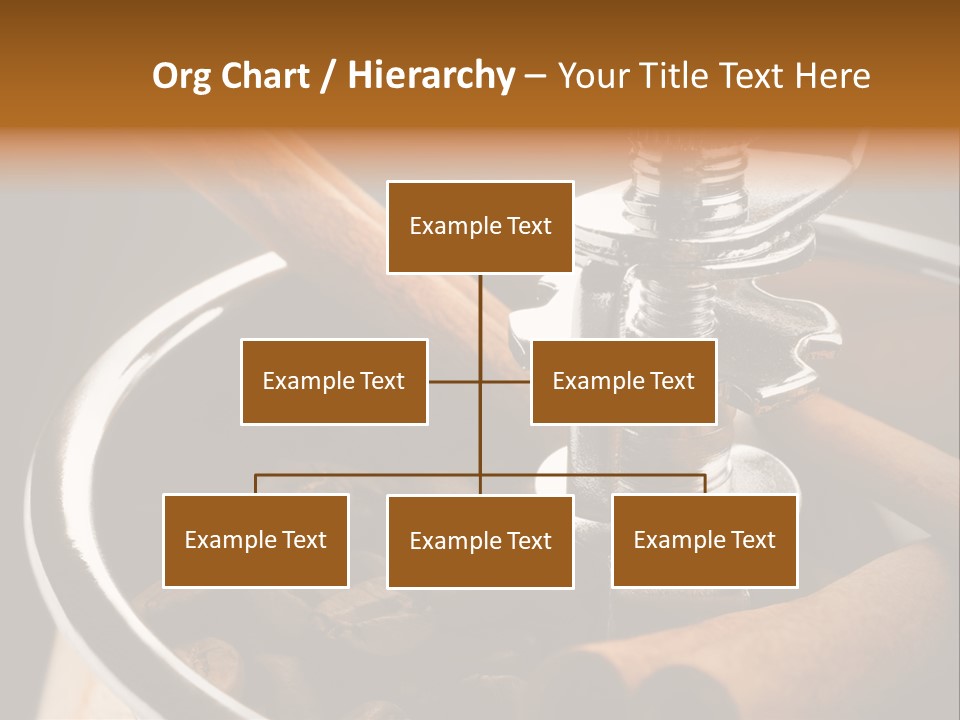 Org Chart / Hierarchy – Your Title Text Here

Example Text

Example Text

Example Text

Example Text

Example Text

Example Text